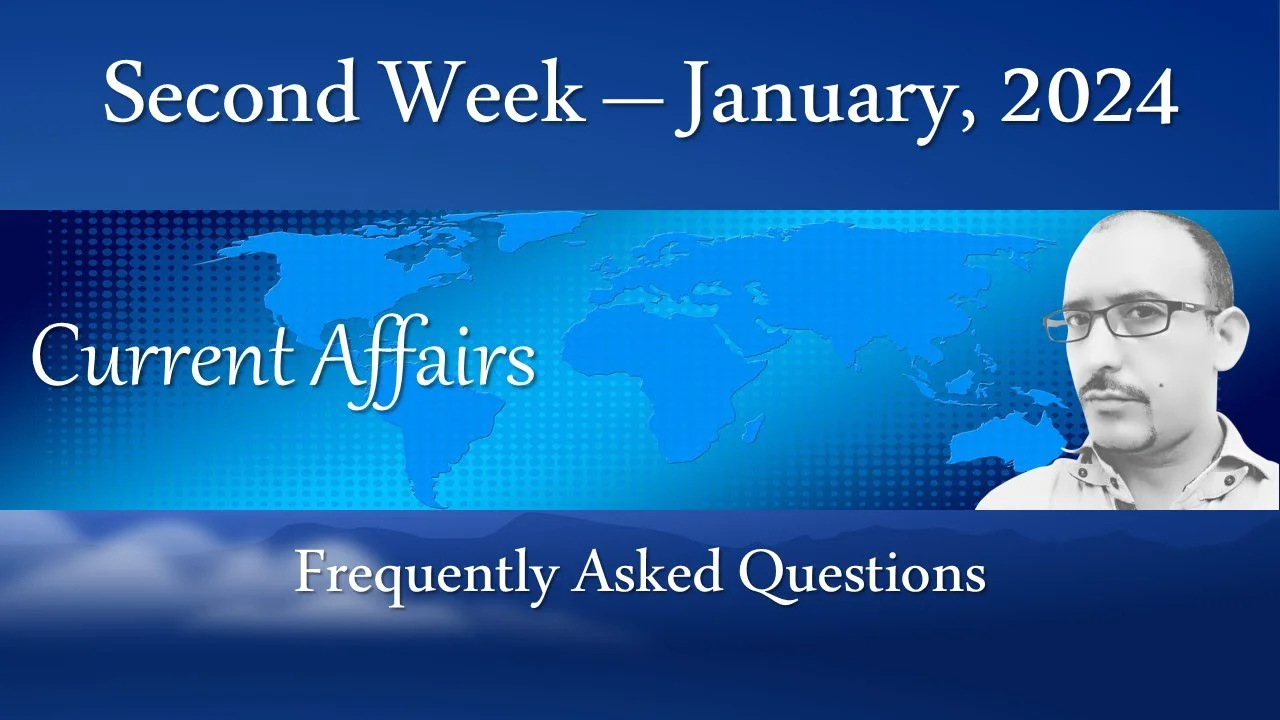 Second Week — January, 2024

Current Affairs

Frequently Asked Questions